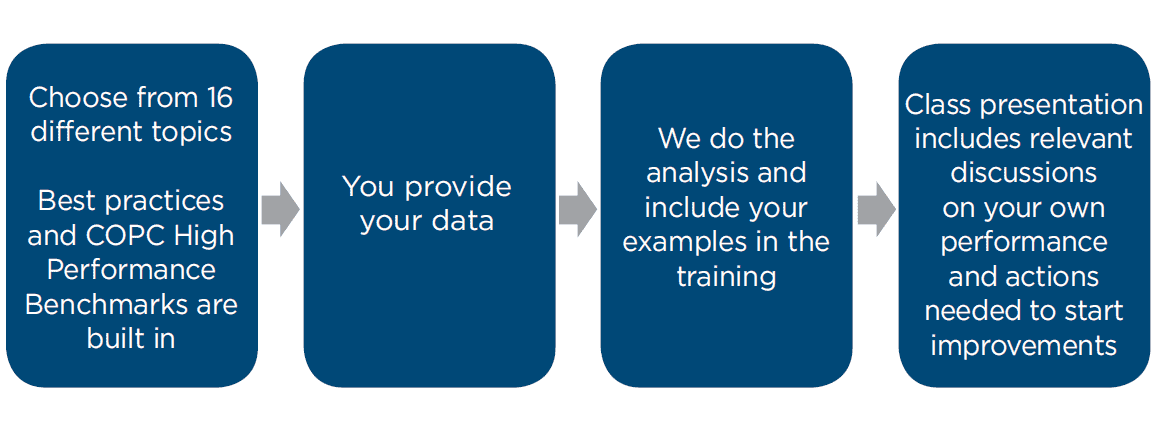 Choose from 16 different topics

Best practices and COPC High Performance Benchmarks are built in

You provide your data

We do the analysis and include your examples in the training

Class presentation includes relevant discussions on your own performance and actions needed to start improvements